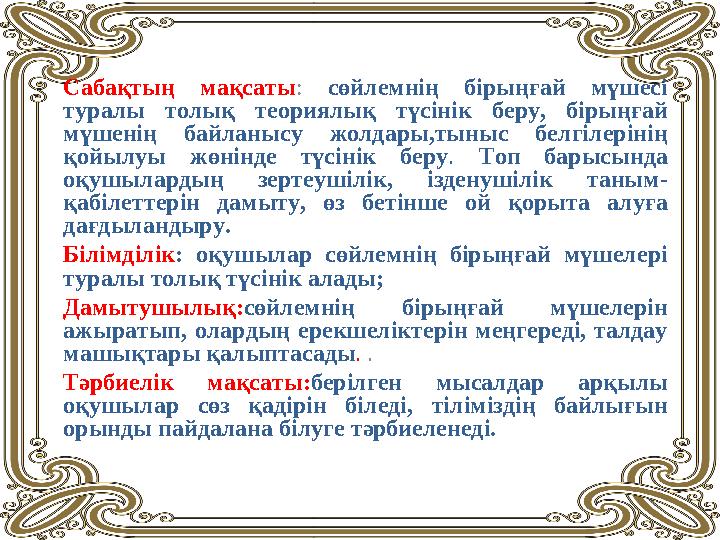 Сабақтың мақсаты: сөйлемнің бірыңғай мүшесі туралы толық теориялық түсінік беру, бірыңғай мүшенің байланысу жолдары,тыныс белгілерінің қойылуы жөнінде түсінік беру. Топ барысында оқушылардың зертеушілік, ізденушілік таным-қабілеттерін дамыту, өз бетінше ой қорыта алуға дағдыландыру.

Білімділік: оқушылар сөйлемнің бірыңғай мүшелері туралы толық түсінік алады;

Дамытушылық:сөйлемнің бірыңғай мүшелерін ажыратып, олардың ерекшеліктерін меңгереді, талдау машықтары қалыптасады. .

Тәрбиелік мақсаты:берілген мысалдар арқылы оқушылар сөз қадірін біледі, тіліміздің байлығын орынды пайдалана білуге тәрбиеленеді.